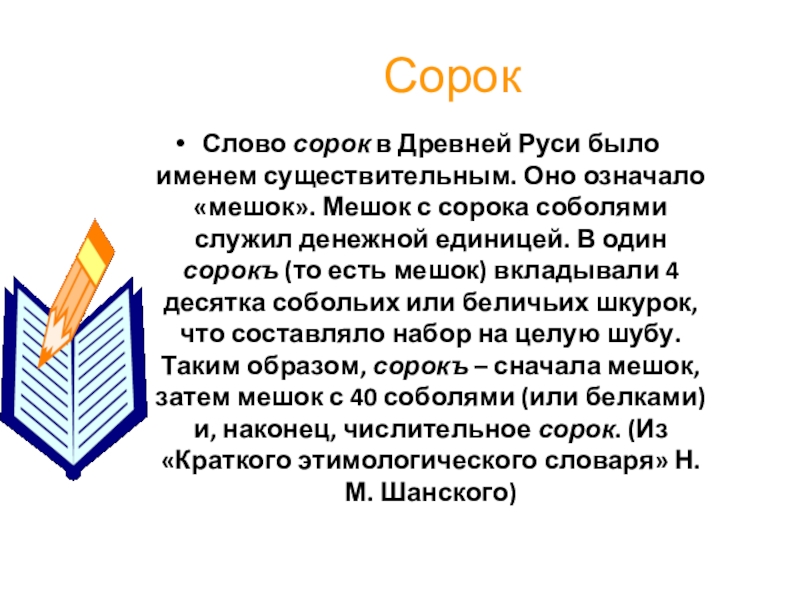 Сорок

• Слово сорок в Древней Руси было именем существительным. Оно означало «мешок». Мешок с сорока соболями служил денежной единицей. В один сорокъ (то есть мешок) вкладывали 4 десятка собольих или беличьих шкурок, что составляло набор на целую шубу. Таким образом, сорокъ – сначала мешок, затем мешок с 40 соболями (или белками) и, наконец, числительное сорок. (Из «Краткого этимологического словаря» Н. М. Шанского)